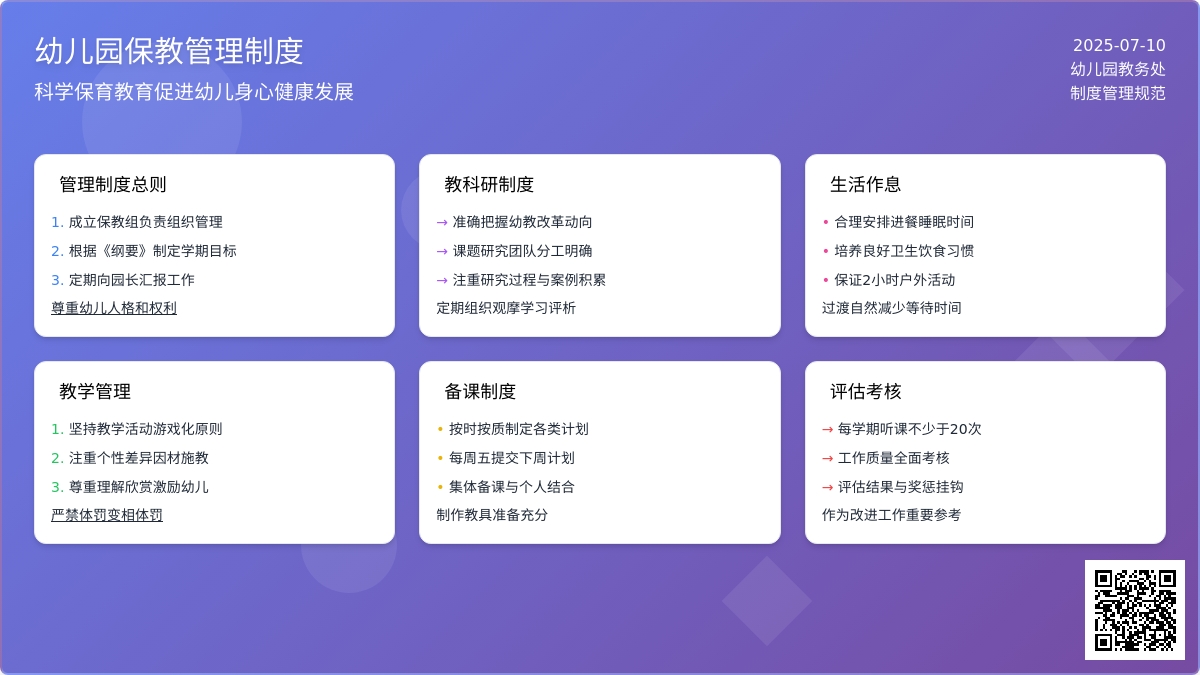 幼儿园保教管理制度
科学保育教育促进幼儿身心健康发展

2025-07-10
幼儿园教务处
制度管理规范

管理制度总则
1. 成立保教组负责组织管理
2. 根据《纲要》制定学期目标
3. 定期向园长汇报工作
尊重幼儿人格和权利

教科研制度
→ 准确把握幼教改革动向
→ 课题研究团队分工明确
→ 注重研究过程与案例积累
定期组织观摩学习评析

生活作息
• 合理安排进餐睡眠时间
• 培养良好卫生饮食习惯
• 保证2小时户外活动
过渡自然减少等待时间

教学管理
1. 坚持教学活动游戏化原则
2. 注重个性差异因材施教
3. 尊重理解欣赏激励幼儿
严禁体罚变相体罚

备课制度
• 按时按质制定各类计划
• 每周五提交下周计划
• 集体备课与个人结合
制作教具准备充分

评估考核
→ 每学期听课不少于20次
→ 工作质量全面考核
→ 评估结果与奖惩挂钩
作为改进工作重要参考